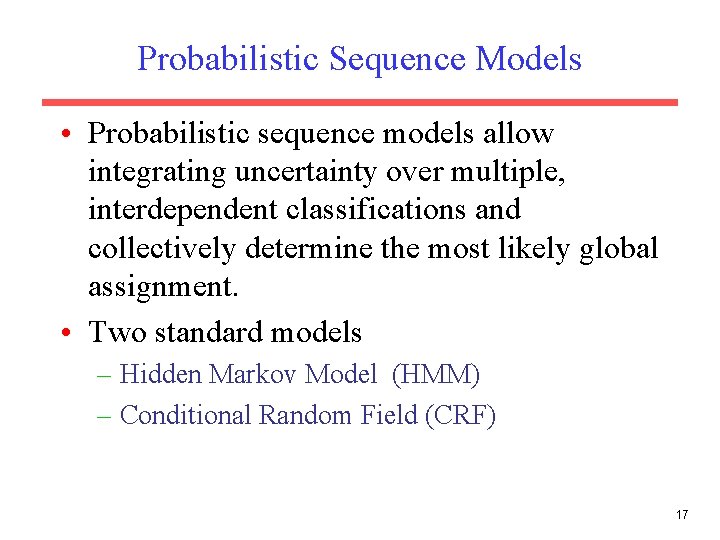 Probabilistic Sequence Models

• Probabilistic sequence models allow integrating uncertainty over multiple, interdependent classifications and collectively determine the most likely global assignment.

• Two standard models
– Hidden Markov Model (HMM)
– Conditional Random Field (CRF)

17